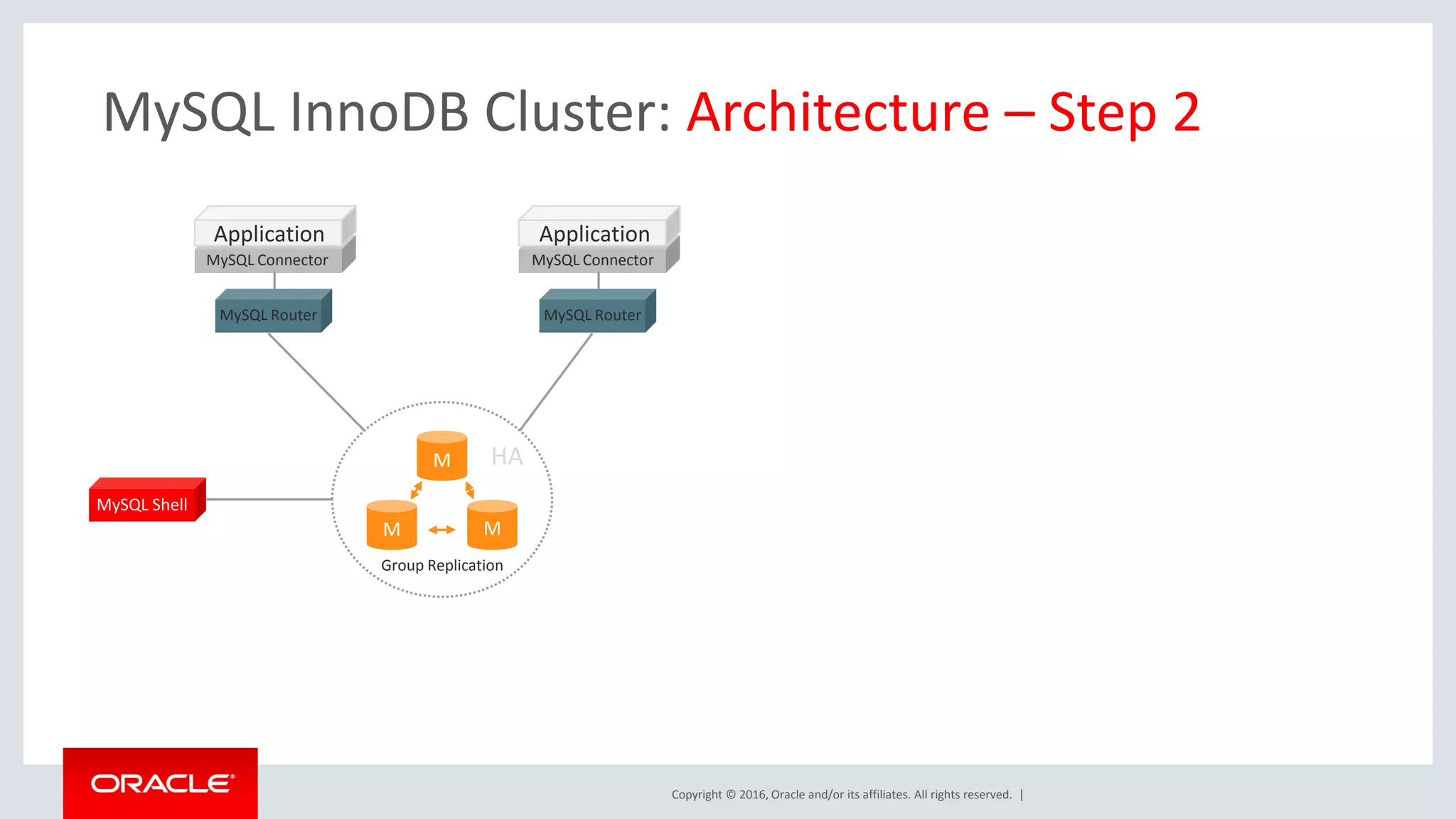 MySQL InnoDB Cluster: Architecture – Step 2

Application
MySQL Connector

MySQL Router

Application
MySQL Connector

MySQL Router

MySQL Shell

M

HA

M

M

Group Replication

ORACLE®

Copyright © 2016, Oracle and/or its affiliates. All rights reserved. |